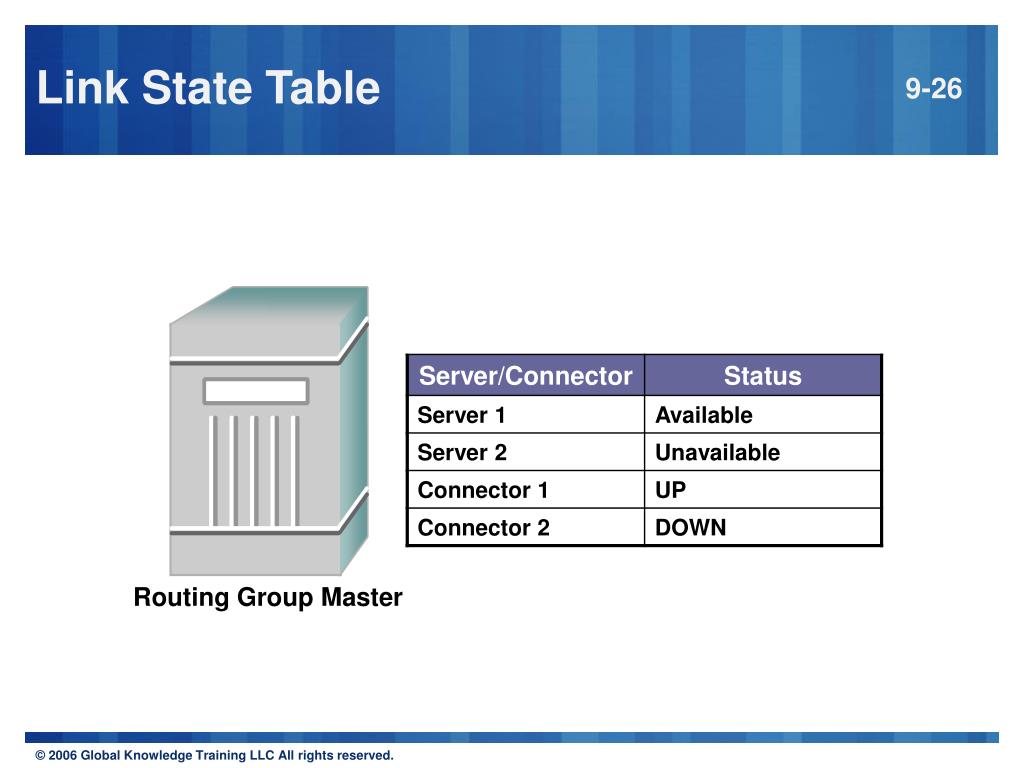 Link State Table

9-26

| Server/Connector | Status |
|---|---|
| Server 1 | Available |
| Server 2 | Unavailable |
| Connector 1 | UP |
| Connector 2 | DOWN |

Routing Group Master

© 2006 Global Knowledge Training LLC All rights reserved.